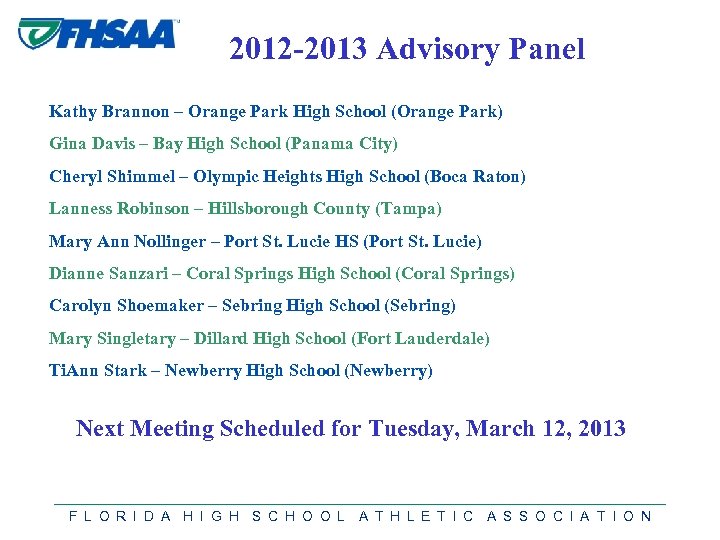 FHSAA

2012-2013 Advisory Panel

Kathy Brannon – Orange Park High School (Orange Park)

Gina Davis – Bay High School (Panama City)

Cheryl Shimmel – Olympic Heights High School (Boca Raton)

Lanness Robinson – Hillsborough County (Tampa)

Mary Ann Nollinger – Port St. Lucie HS (Port St. Lucie)

Dianne Sanzari – Coral Springs High School (Coral Springs)

Carolyn Shoemaker – Sebring High School (Sebring)

Mary Singletary – Dillard High School (Fort Lauderdale)

TiAnn Stark – Newberry High School (Newberry)

Next Meeting Scheduled for Tuesday, March 12, 2013

FLORIDA HIGH SCHOOL ATHLETIC ASSOCIATION